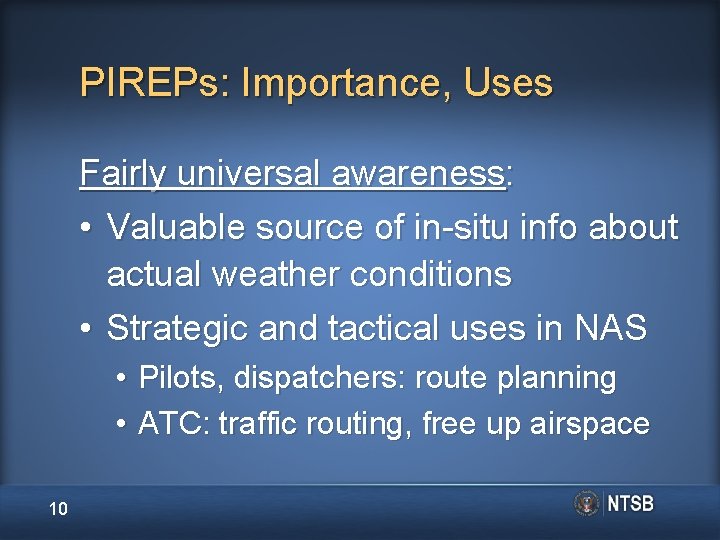 PIREPs: Importance, Uses

Fairly universal awareness:

• Valuable source of in-situ info about actual weather conditions

• Strategic and tactical uses in NAS

• Pilots, dispatchers: route planning

• ATC: traffic routing, free up airspace

10

NTSB